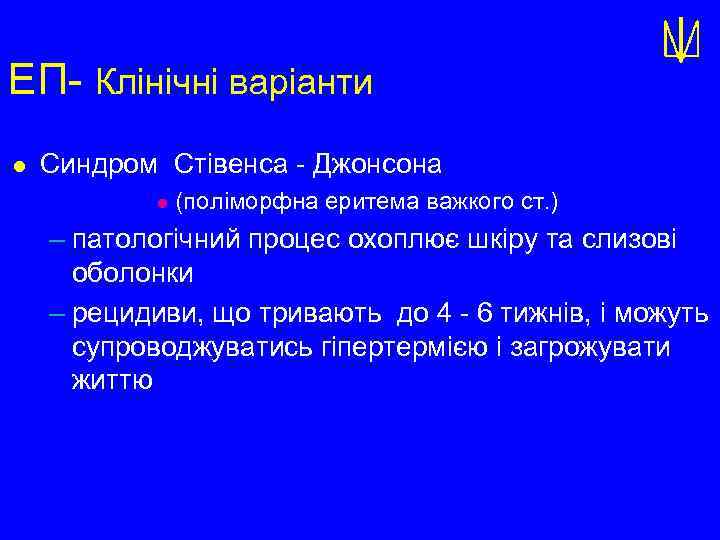 ЕП- Клінічні варіанти

● Синдром Стівенса - Джонсона

● (поліморфна еритема важкого ст.)

– патологічний процес охоплює шкіру та слизові оболонки

– рецидиви, що тривають до 4 - 6 тижнів, і можуть супроводжуватись гіпертермією і загрожувати життю